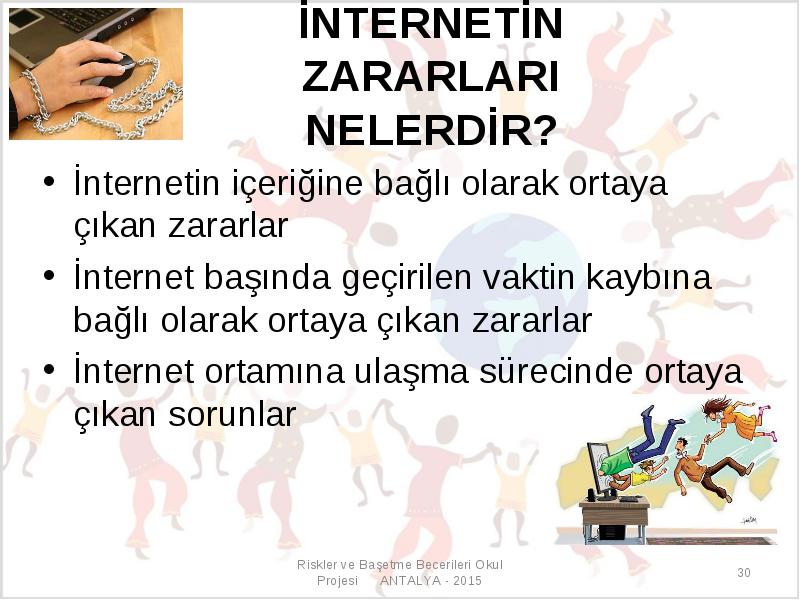 İNTERNETİN ZARARLARI NELERDİR?

• İnternetin içeriğine bağlı olarak ortaya çıkan zararlar
• İnternet başında geçirilen vaktin kaybına bağlı olarak ortaya çıkan zararlar
• İnternet ortamına ulaşma sürecinde ortaya çıkan sorunlar

Riskler ve Başetme Becerileri Okul Projesi ANTALYA - 2015

30